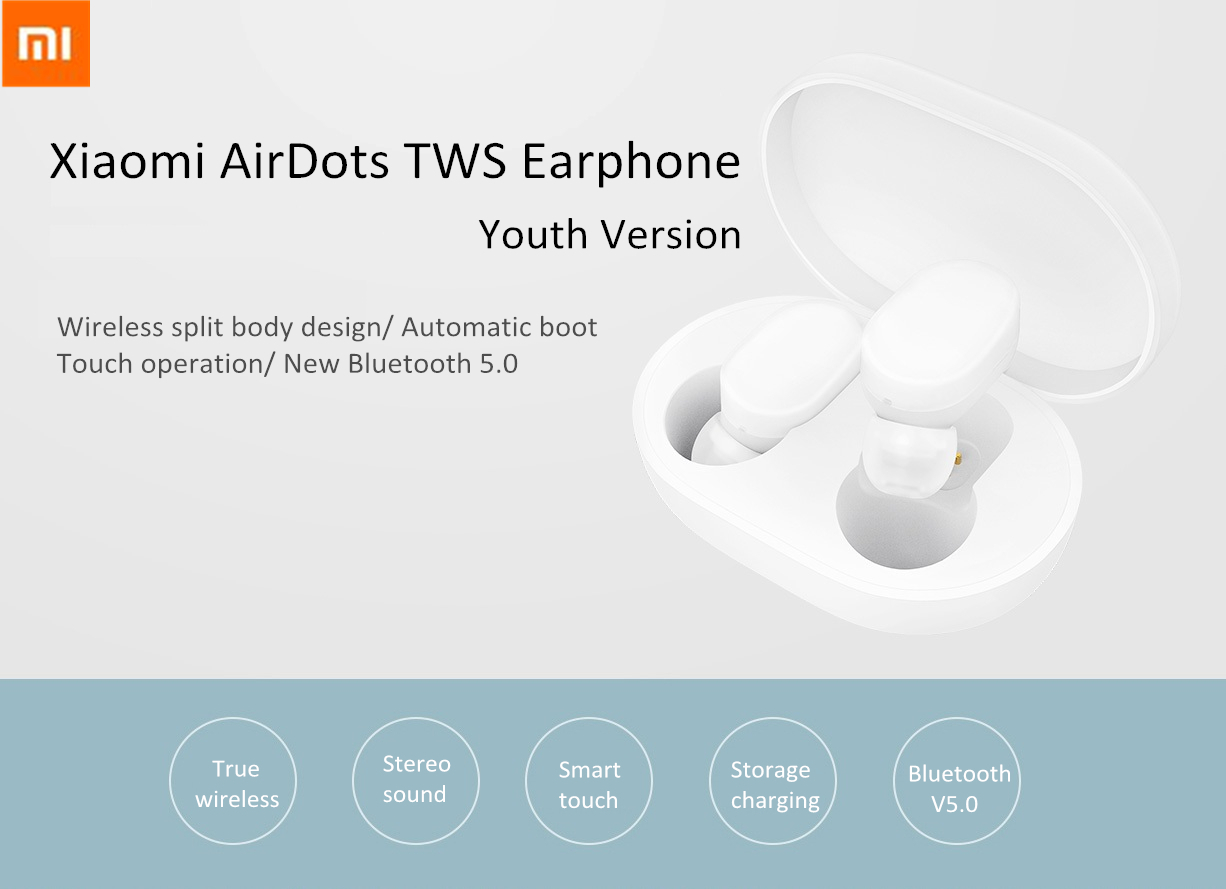 MI

Xiaomi AirDots TWS Earphone

Youth Version

Wireless split body design/ Automatic boot
Touch operation/ New Bluetooth 5.0

True wireless

Stereo sound

Smart touch

Storage charging

Bluetooth V5.0